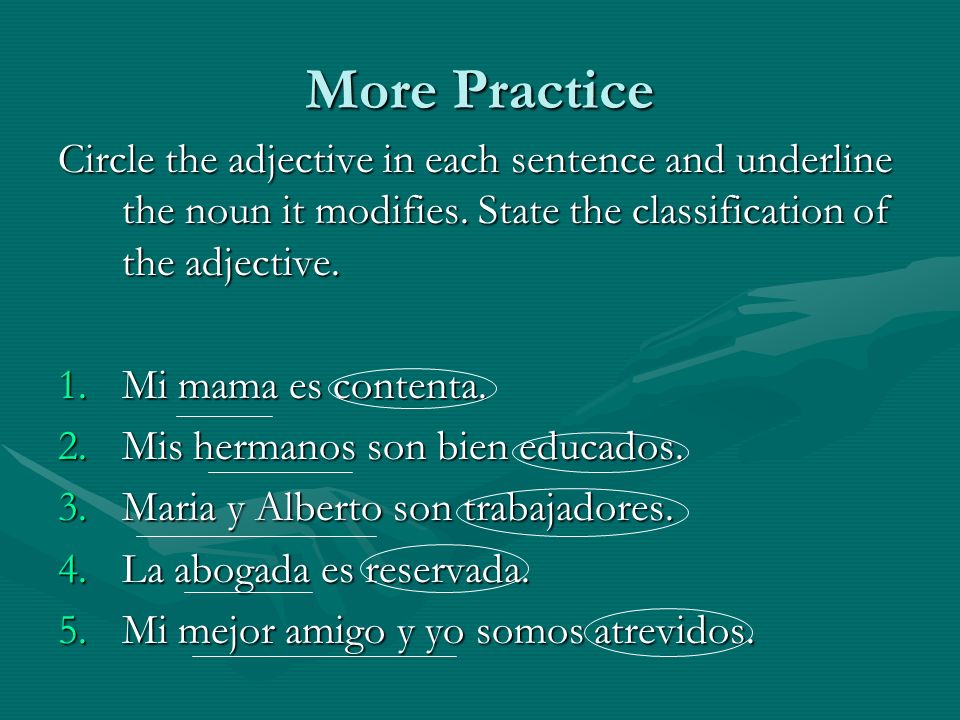 More Practice

Circle the adjective in each sentence and underline the noun it modifies. State the classification of the adjective.

1. Mi mama es contenta.
2. Mis hermanos son bien educados.
3. Maria y Alberto son trabajadores.
4. La abogada es reservada.
5. Mi mejor amigo y yo somos atrevidos.